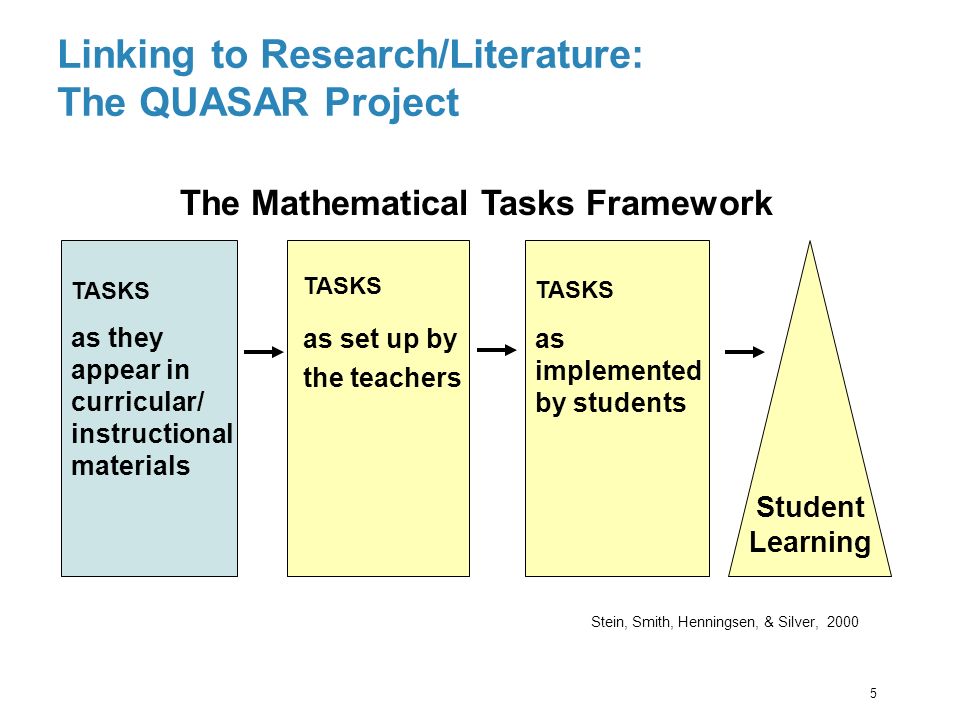 Linking to Research/Literature:
The QUASAR Project

The Mathematical Tasks Framework

TASKS
as they appear in curricular/ instructional materials

TASKS
as set up by the teachers

TASKS
as implemented by students

Student Learning

Stein, Smith, Henningsen, & Silver, 2000

5